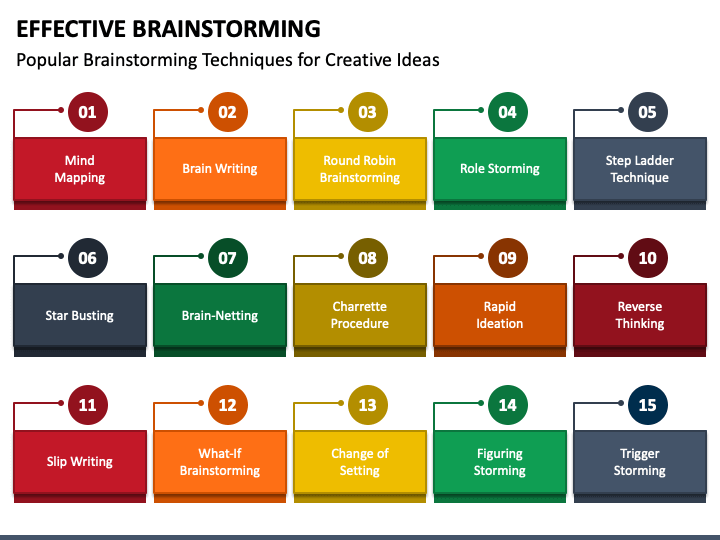 EFFECTIVE BRAINSTORMING

Popular Brainstorming Techniques for Creative Ideas

01
Mind Mapping

02
Brain Writing

03
Round Robin Brainstorming

04
Role Storming

05
Step Ladder Technique

06
Star Busting

07
Brain-Netting

08
Charrette Procedure

09
Rapid Ideation

10
Reverse Thinking

11
Slip Writing

12
What-If Brainstorming

13
Change of Setting

14
Figuring Storming

15
Trigger Storming